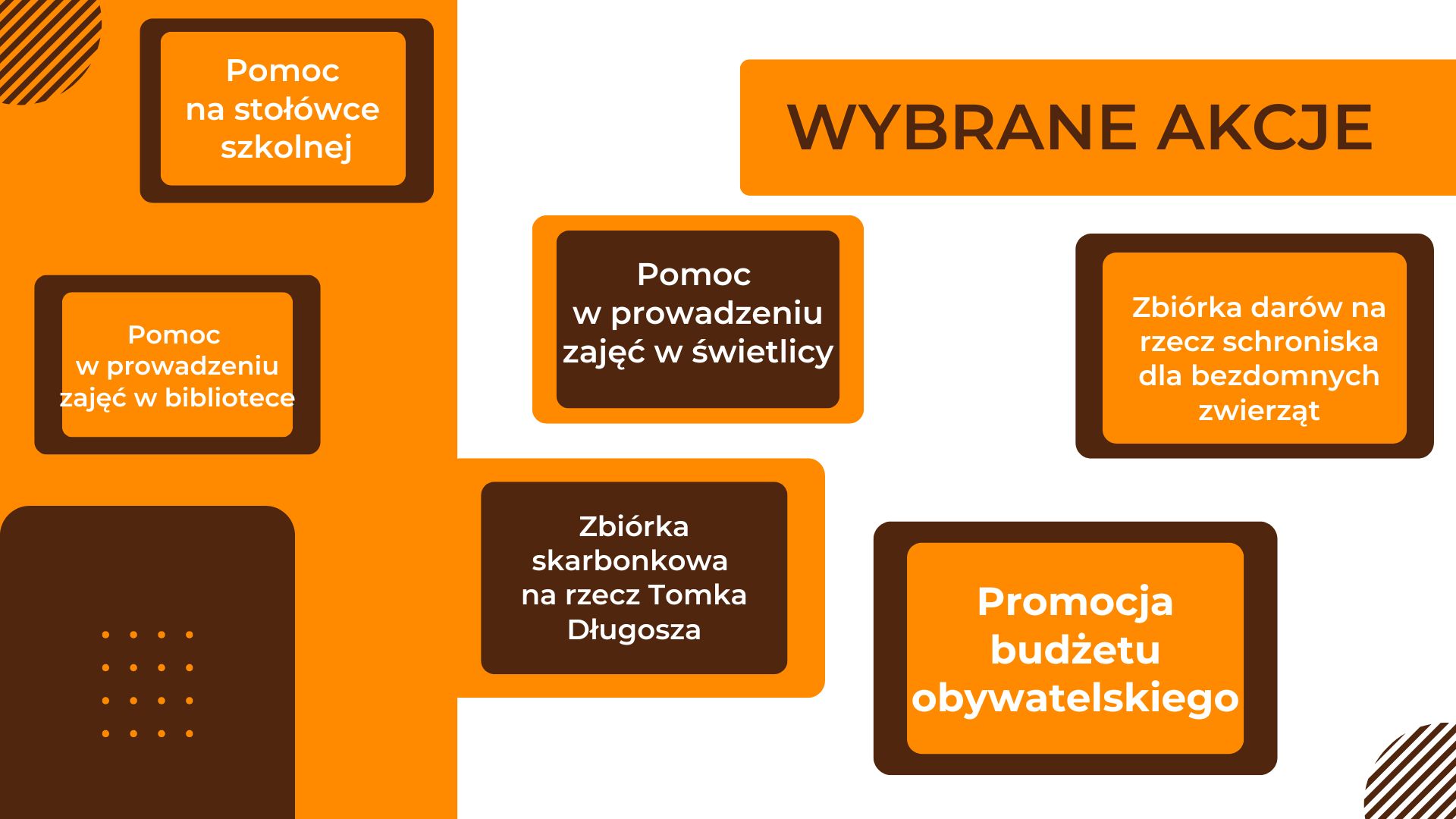 WYBRANE AKCJE

Pomoc na stołówce szkolnej

Pomoc w prowadzeniu zajęć w bibliotece

Pomoc w prowadzeniu zajęć w świetlicy

Zbiórka darów na rzecz schroniska dla bezdomnych zwierząt

Zbiórka skarbonkowa na rzecz Tomka Długosza

Promocja budżetu obywatelskiego